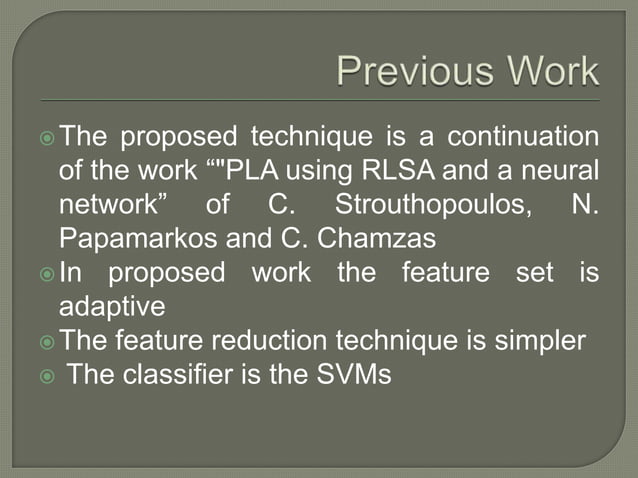 Previous Work

The proposed technique is a continuation of the work “"PLA using RLSA and a neural network” of C. Strouthopoulos, N. Papamarkos and C. Chamzas

In proposed work the feature set is adaptive

The feature reduction technique is simpler

The classifier is the SVMs